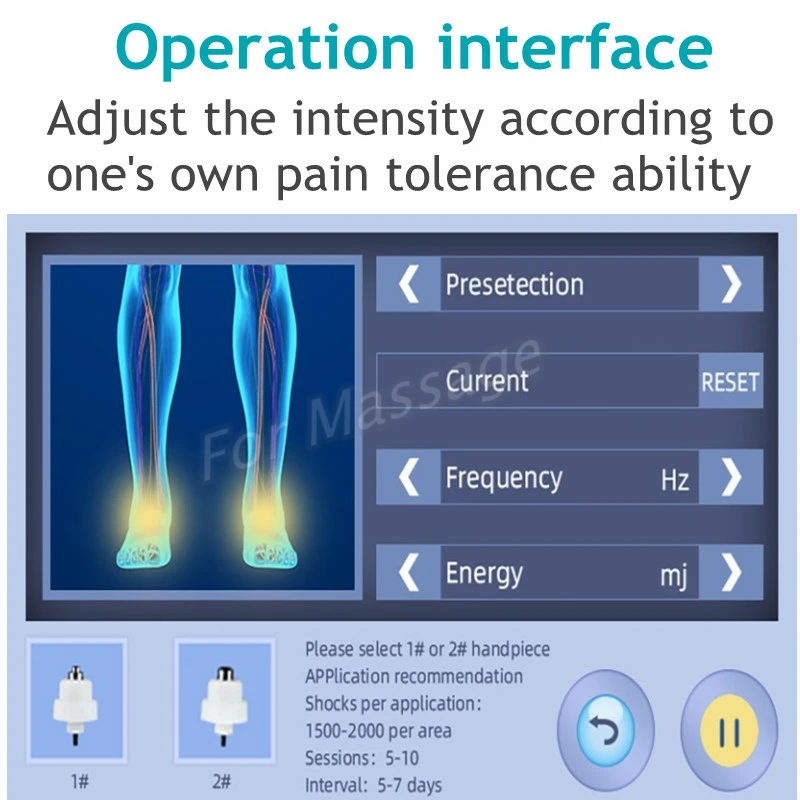 Operation interface

Adjust the intensity according to one's own pain tolerance ability

Presetection

Current

RESET

Frequency

Hz

Energy

mj

For Massage

1#

2#

Please select 1# or 2# handpiece
APPlication recommendation
Shocks per application:
1500-2000 per area
Sessions: 5-10
Interval: 5-7 days